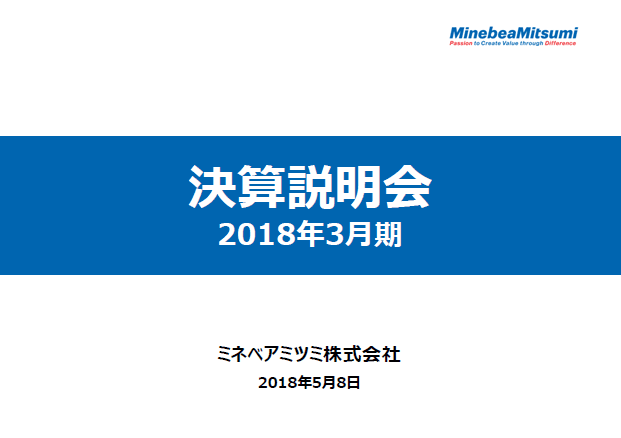 MinebeaMitsumi
Passion to Create Value through Difference

決算説明会
2018年3月期

ミネベアミツミ株式会社
2018年5月8日